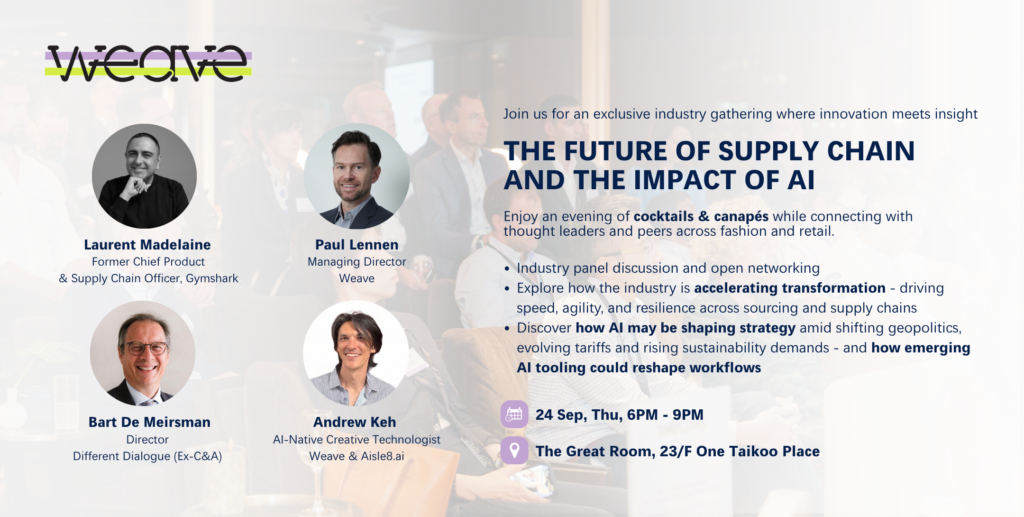 weave

Laurent Madelaine
Former Chief Product & Supply Chain Officer, Gymshark

Paul Lennen
Managing Director
Weave

Bart De Meirsman
Director
Different Dialogue (Ex-C&A)

Andrew Keh
AI-Native Creative Technologist
Weave & Aisle8.ai

Join us for an exclusive industry gathering where innovation meets insight

THE FUTURE OF SUPPLY CHAIN AND THE IMPACT OF AI

Enjoy an evening of cocktails & canapés while connecting with thought leaders and peers across fashion and retail.

• Industry panel discussion and open networking
• Explore how the industry is accelerating transformation - driving speed, agility, and resilience across sourcing and supply chains
• Discover how AI may be shaping strategy amid shifting geopolitics, evolving tariffs and rising sustainability demands - and how emerging AI tooling could reshape workflows

24 Sep, Thu, 6PM - 9PM

The Great Room, 23/F One Taikoo Place